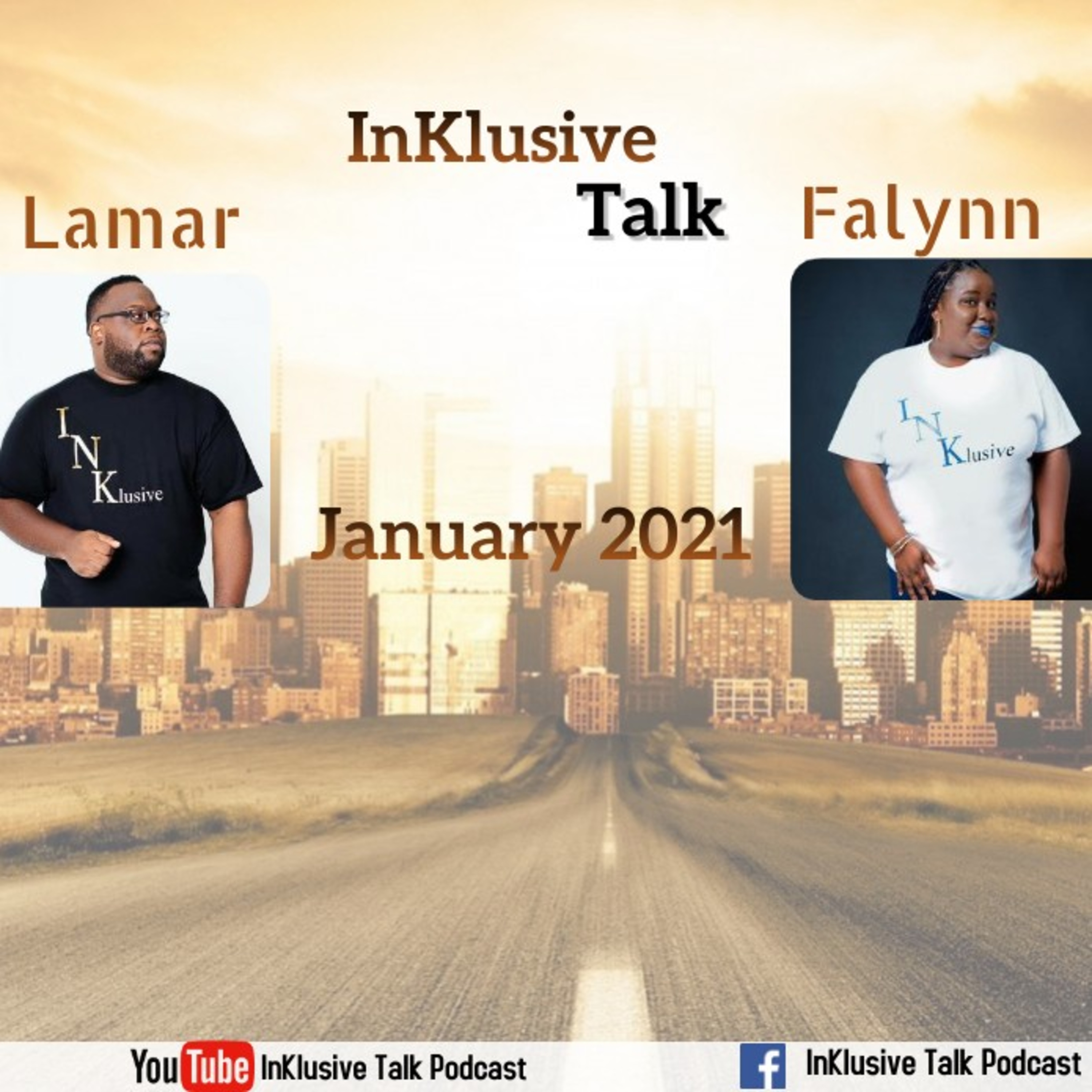 InKlusive
Talk

Lamar

Falynn

I
N
Klusive

I
N
Klusive

January 2021

YouTube InKlusive Talk Podcast

f InKlusive Talk Podcast